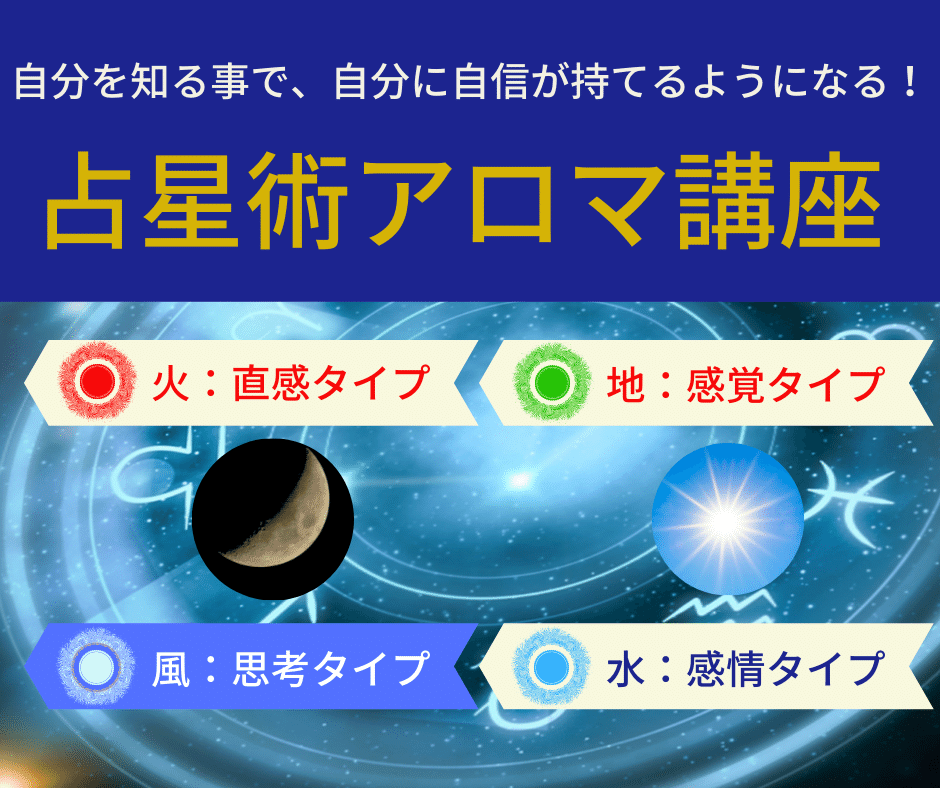 自分を知る事で、自分に自信が持てるようになる！

占星術アロマ講座

火：直感タイプ

地：感覚タイプ

風：思考タイプ

水：感情タイプ